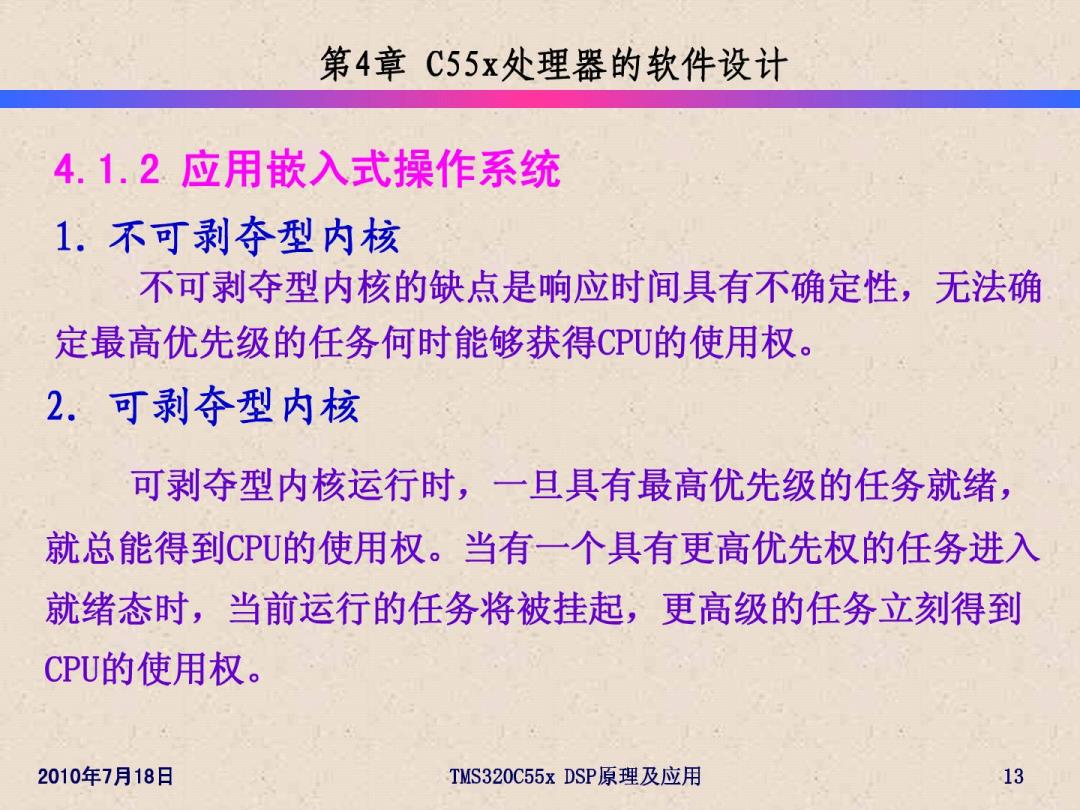 第4章 C55x处理器的软件设计

4.1.2 应用嵌入式操作系统

1. 不可剥夺型内核

不可剥夺型内核的缺点是响应时间具有不确定性，无法确定最高优先级的任务何时能够获得CPU的使用权。

2. 可剥夺型内核

可剥夺型内核运行时，一旦具有最高优先级的任务就绪，就总能得到CPU的使用权。当有一个具有更高优先权的任务进入就绪态时，当前运行的任务将被挂起，更高级的任务立刻得到CPU的使用权。

2010年7月18日

TMS320C55x DSP原理及应用

13